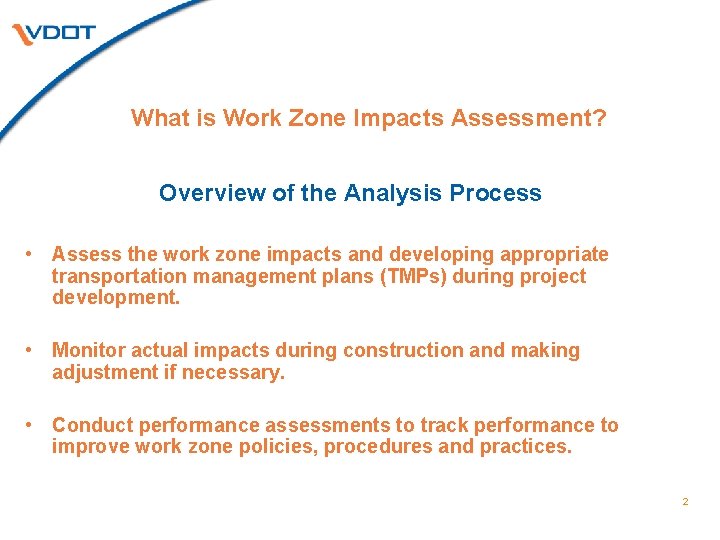 VDOT

What is Work Zone Impacts Assessment?

Overview of the Analysis Process

• Assess the work zone impacts and developing appropriate transportation management plans (TMPs) during project development.

• Monitor actual impacts during construction and making adjustment if necessary.

• Conduct performance assessments to track performance to improve work zone policies, procedures and practices.

2